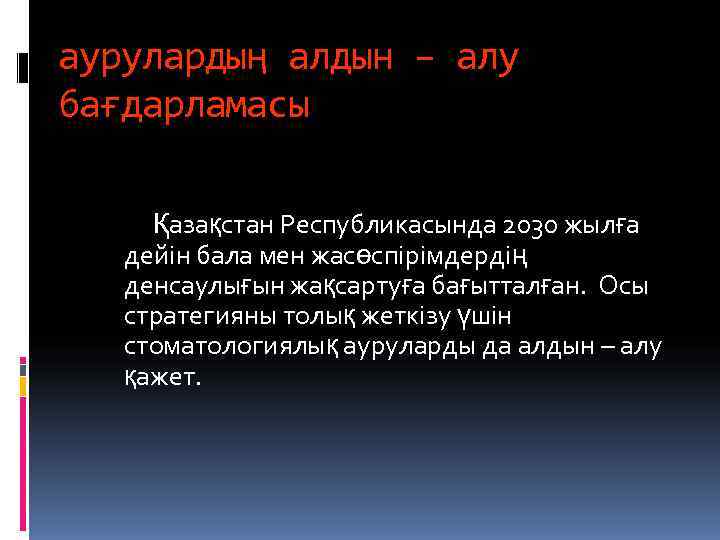 аурулардың алдын – алу бағдарламасы

Қазақстан Республикасында 2030 жылға дейін бала мен жасөспірімдердің денсаулығын жақсартуға бағытталған. Осы стратегияны толық жеткізу үшін стоматологиялық ауруларды да алдын – алу қажет.